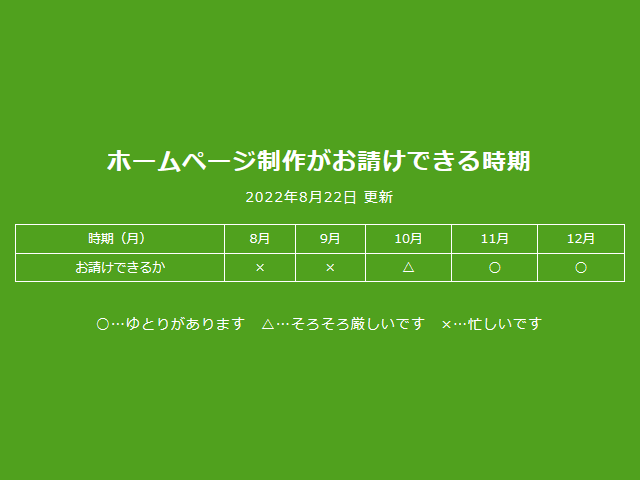 ホームページ制作がお請けできる時期

2022年8月22日 更新

| 時期（月） | 8月 | 9月 | 10月 | 11月 | 12月 |
|---|---|---|---|---|---|
| お請けできるか | × | × | △ | ○ | ○ |

○…ゆとりがあります　△…そろそろ厳しいです　×…忙しいです